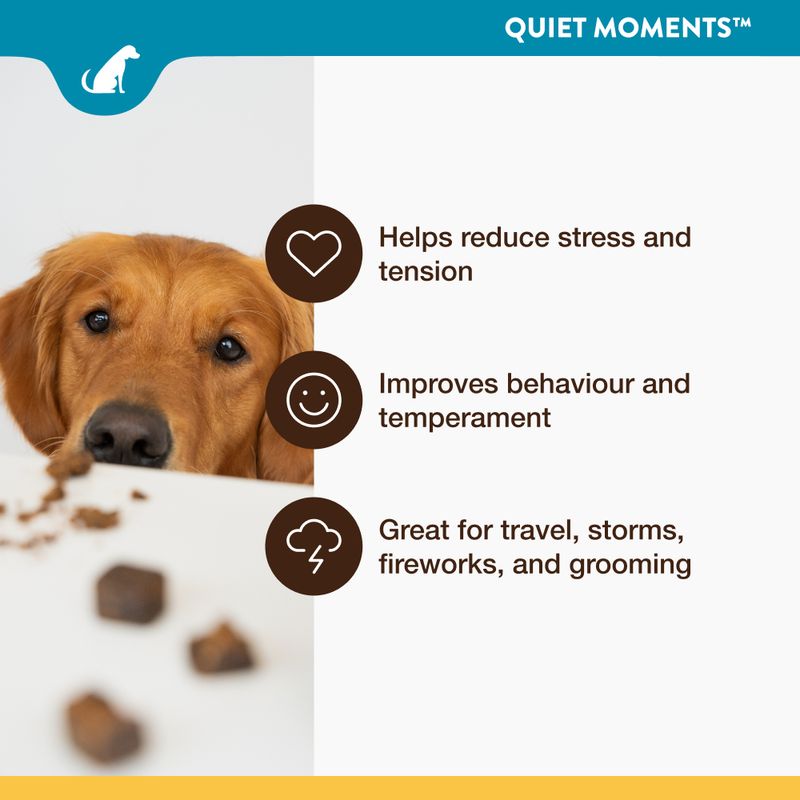 QUIET MOMENTS™

Helps reduce stress and tension

Improves behaviour and temperament

Great for travel, storms, fireworks, and grooming